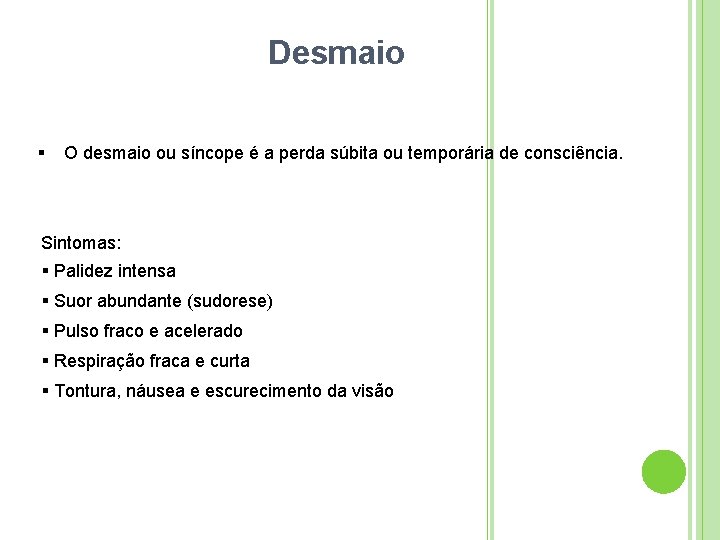 Desmaio

▪ O desmaio ou síncope é a perda súbita ou temporária de consciência.

Sintomas:

▪ Palidez intensa

▪ Suor abundante (sudorese)

▪ Pulso fraco e acelerado

▪ Respiração fraca e curta

▪ Tontura, náusea e escurecimento da visão